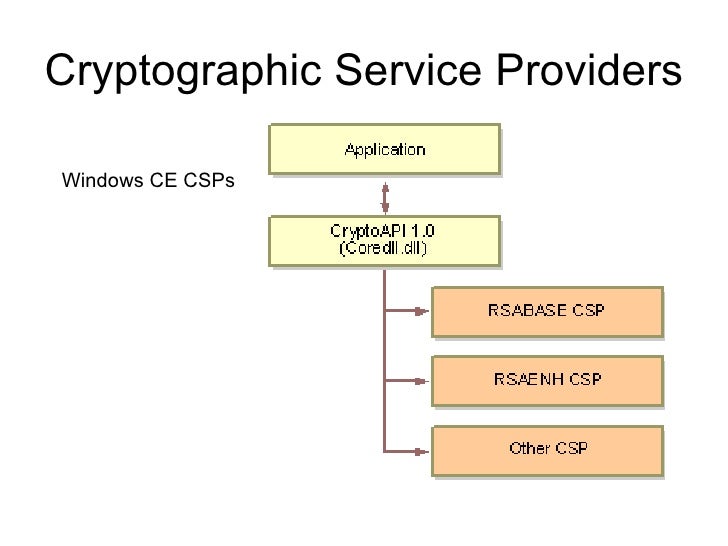 Cryptographic Service Providers

Windows CE CSPs

Application

CryptoAPI 1.0
(Coredll.dll)

RSABASE CSP

RSAENH CSP

Other CSP